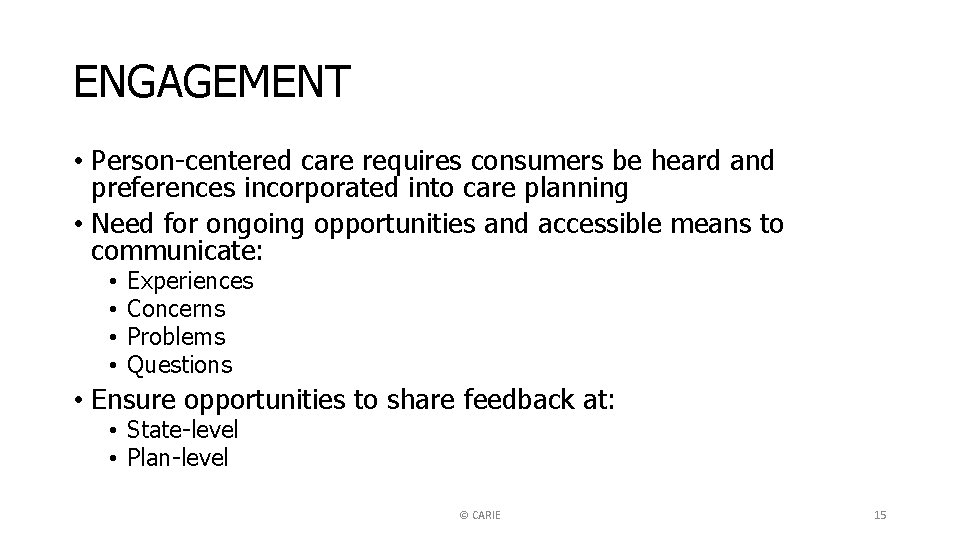 ENGAGEMENT

• Person-centered care requires consumers be heard and preferences incorporated into care planning
• Need for ongoing opportunities and accessible means to communicate:
  • Experiences
  • Concerns
  • Problems
  • Questions
• Ensure opportunities to share feedback at:
  • State-level
  • Plan-level

© CARIE

15